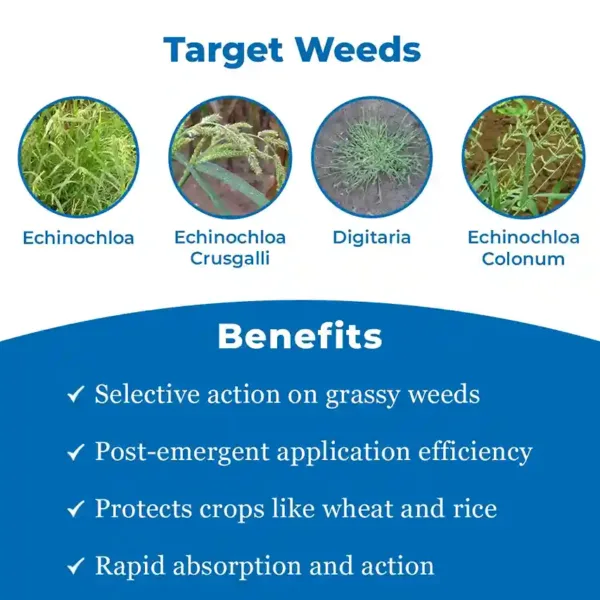 Target Weeds

Echinochloa

Echinochloa Crusgalli

Digitaria

Echinochloa Colonum

Benefits

✓ Selective action on grassy weeds

✓ Post-emergent application efficiency

✓ Protects crops like wheat and rice

✓ Rapid absorption and action